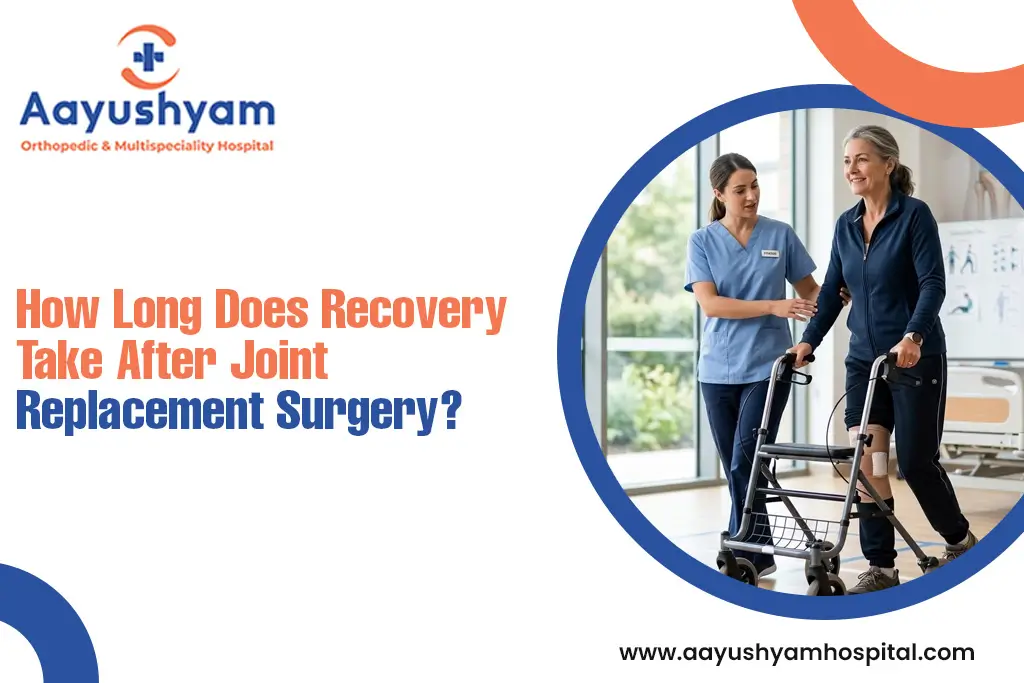 Aayushyam
Orthopedic & Multispeciality Hospital

How Long Does Recovery Take After Joint Replacement Surgery?

www.aayushyamhospital.com